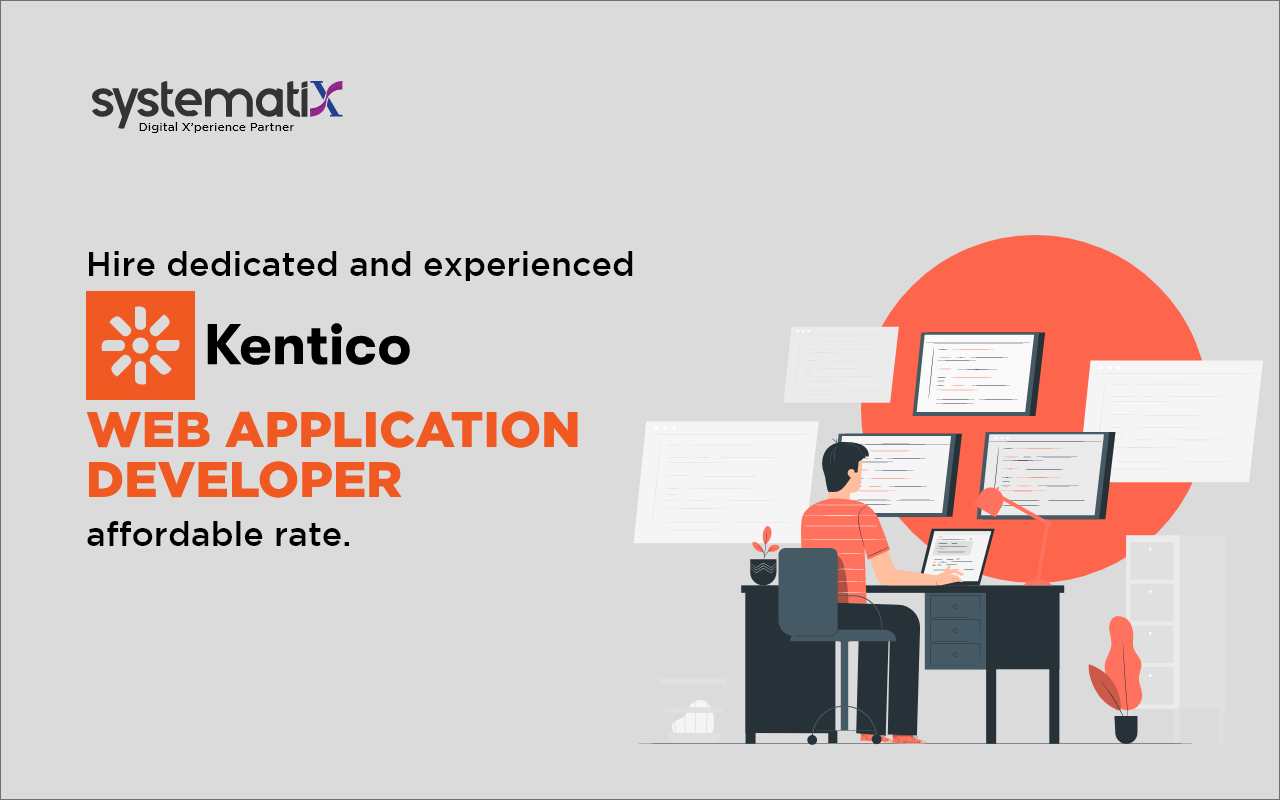 systematiX
Digital X'perience Partner

Hire dedicated and experienced

Kentico

WEB APPLICATION DEVELOPER

affordable rate.